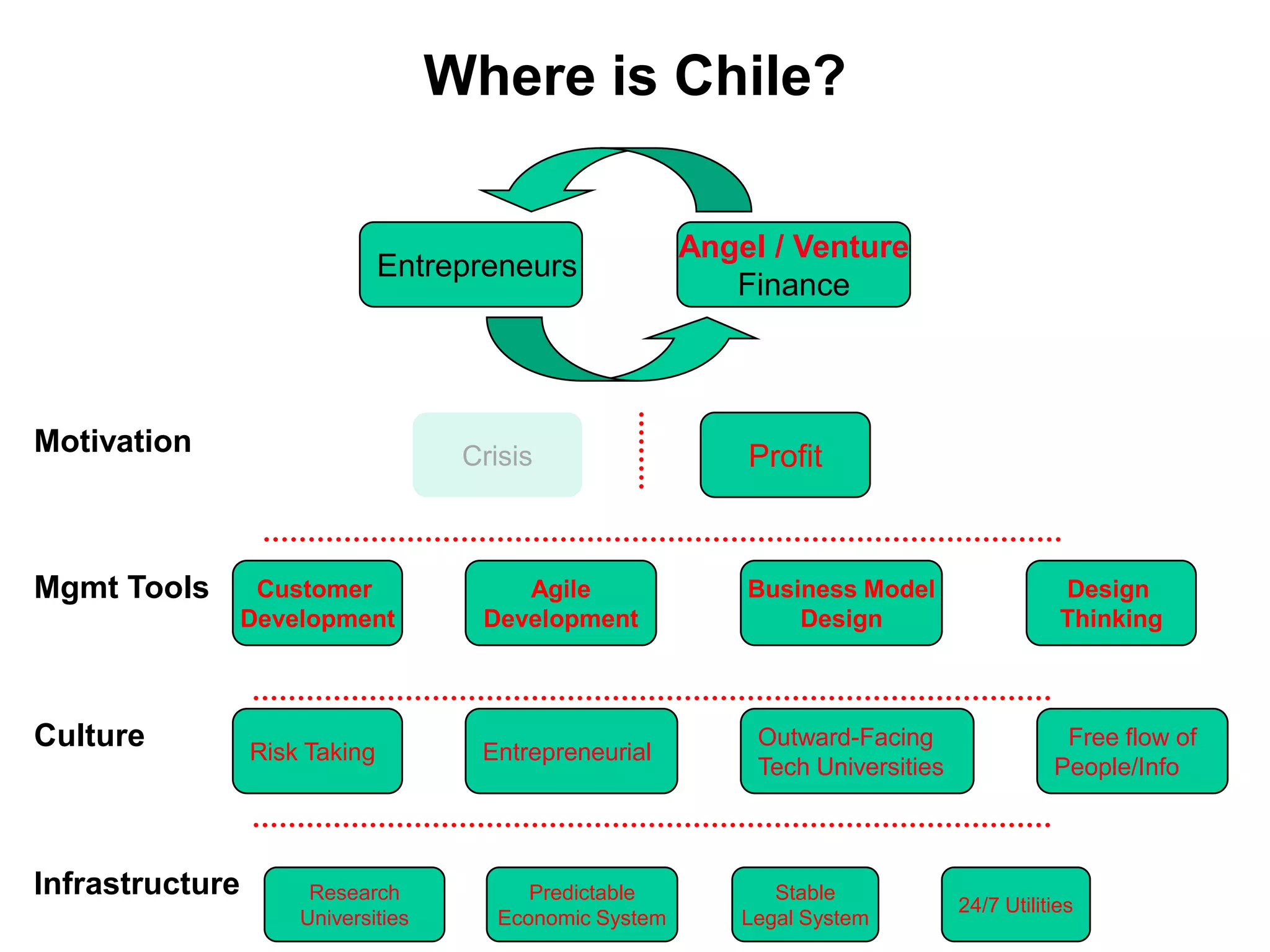 Where is Chile?

Entrepreneurs

Angel / Venture Finance

Motivation

Crisis

Profit

Mgmt Tools

Customer Development

Agile Development

Business Model Design

Design Thinking

Culture

Risk Taking

Entrepreneurial

Outward-Facing Tech Universities

Free flow of People/Info

Infrastructure

Research Universities

Predictable Economic System

Stable Legal System

24/7 Utilities